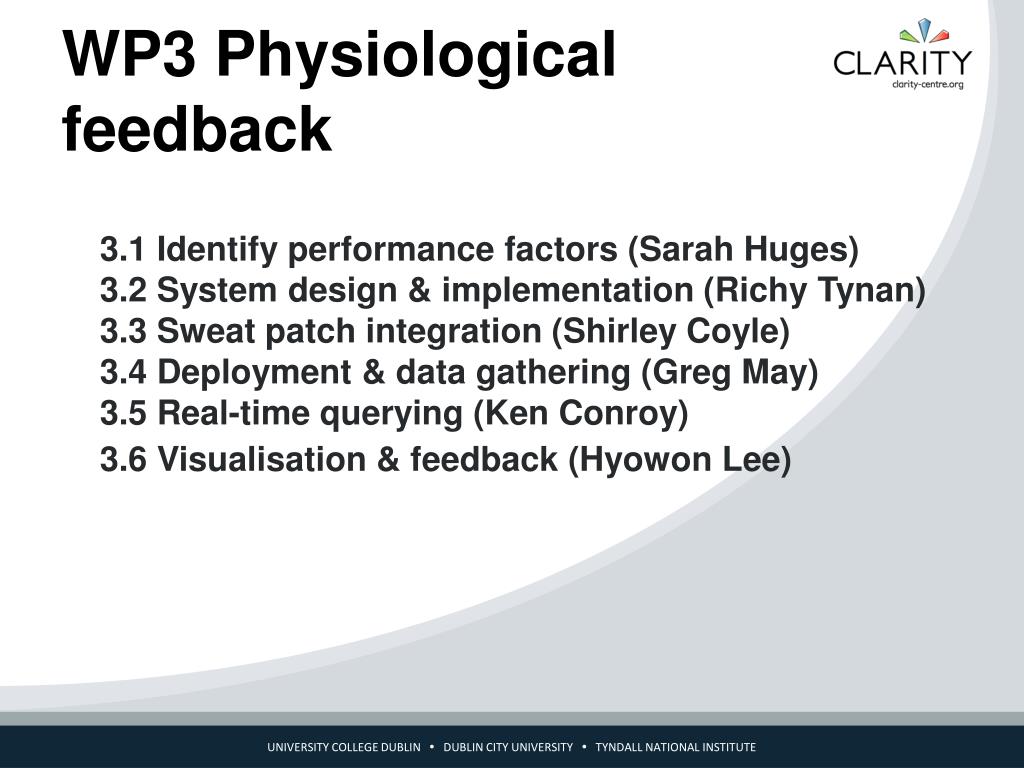 WP3 Physiological feedback

CLARITY
clarity-centre.org

3.1 Identify performance factors (Sarah Huges)
3.2 System design & implementation (Richy Tynan)
3.3 Sweat patch integration (Shirley Coyle)
3.4 Deployment & data gathering (Greg May)
3.5 Real-time querying (Ken Conroy)
3.6 Visualisation & feedback (Hyowon Lee)

UNIVERSITY COLLEGE DUBLIN • DUBLIN CITY UNIVERSITY • TYNDALL NATIONAL INSTITUTE